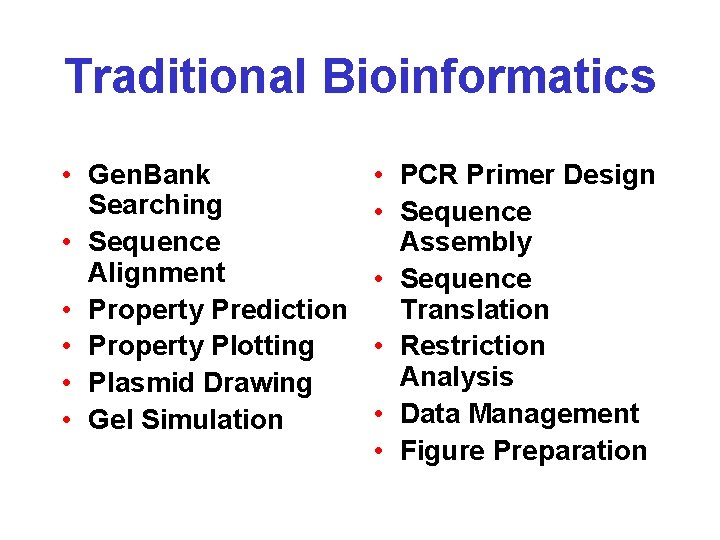 Traditional Bioinformatics

• GenBank Searching
• Sequence Alignment
• Property Prediction
• Property Plotting
• Plasmid Drawing
• Gel Simulation

• PCR Primer Design
• Sequence Assembly
• Sequence Translation
• Restriction Analysis
• Data Management
• Figure Preparation